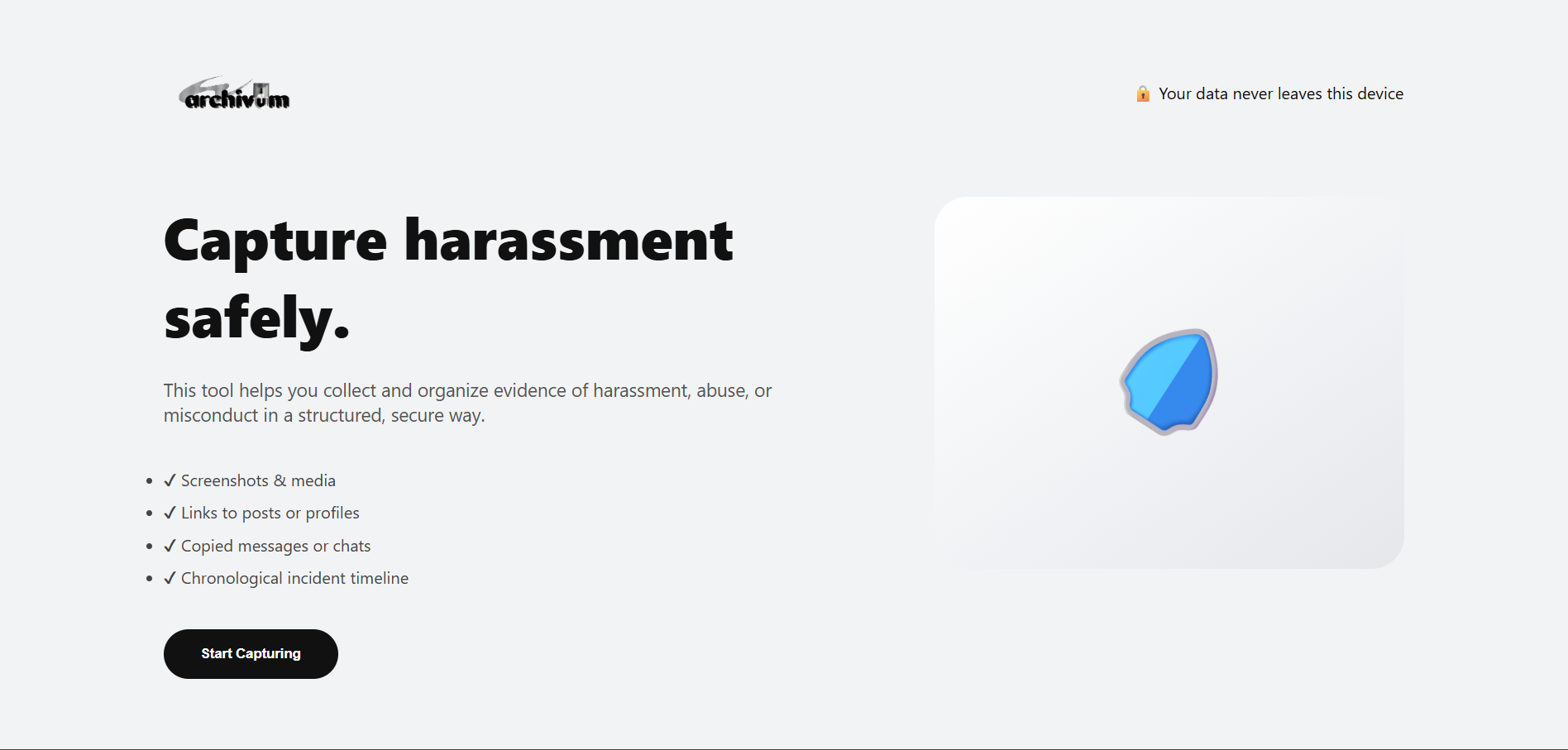 archivum

🔒 Your data never leaves this device

Capture harassment safely.

This tool helps you collect and organize evidence of harassment, abuse, or misconduct in a structured, secure way.

- ✓ Screenshots & media
- ✓ Links to posts or profiles
- ✓ Copied messages or chats
- ✓ Chronological incident timeline

Start Capturing